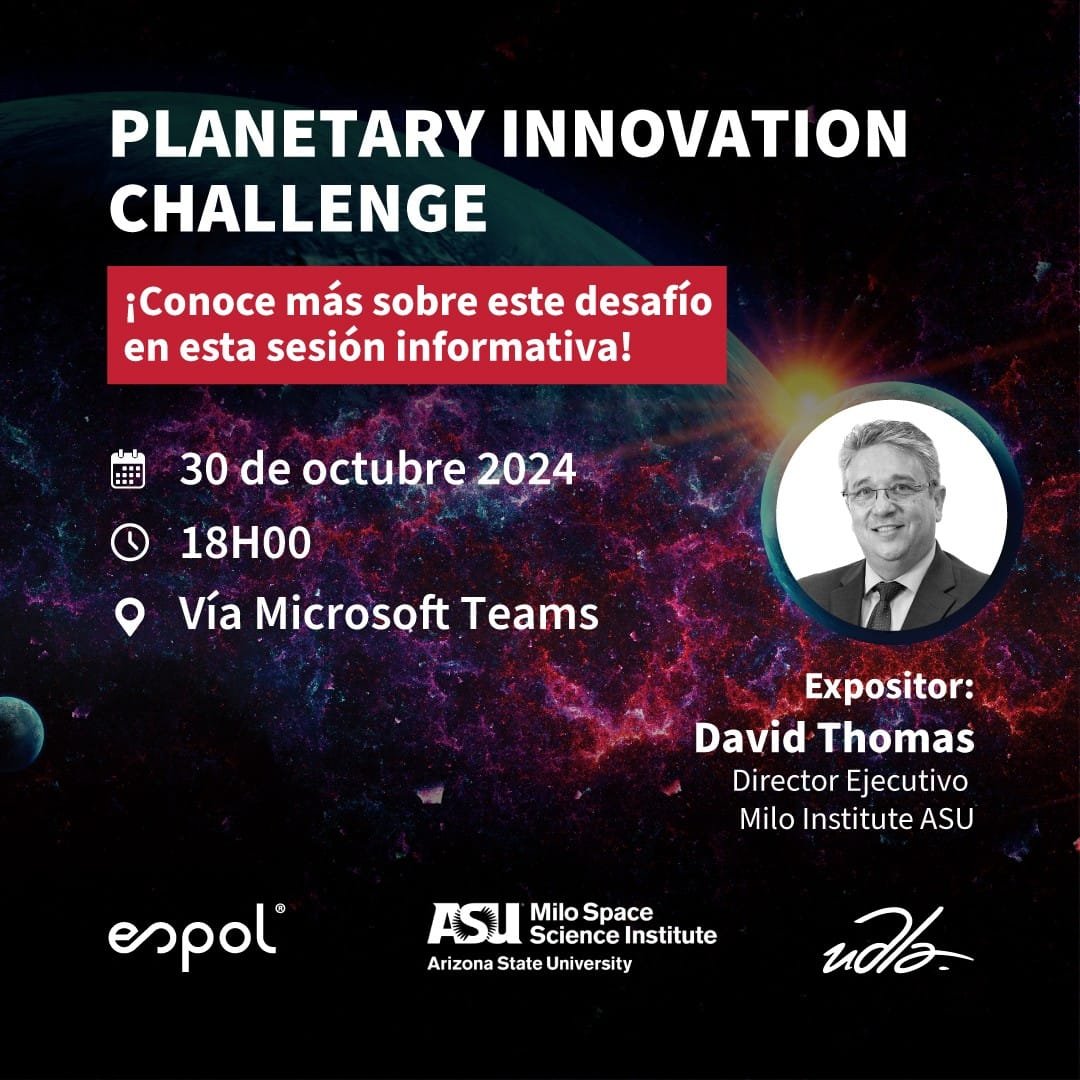 PLANETARY INNOVATION CHALLENGE

¡Conoce más sobre este desafío en esta sesión informativa!

30 de octubre 2024

18H00

Vía Microsoft Teams

Expositor:
David Thomas
Director Ejecutivo
Milo Institute ASU

espol®

ASU Milo Space Science Institute
Arizona State University

udla